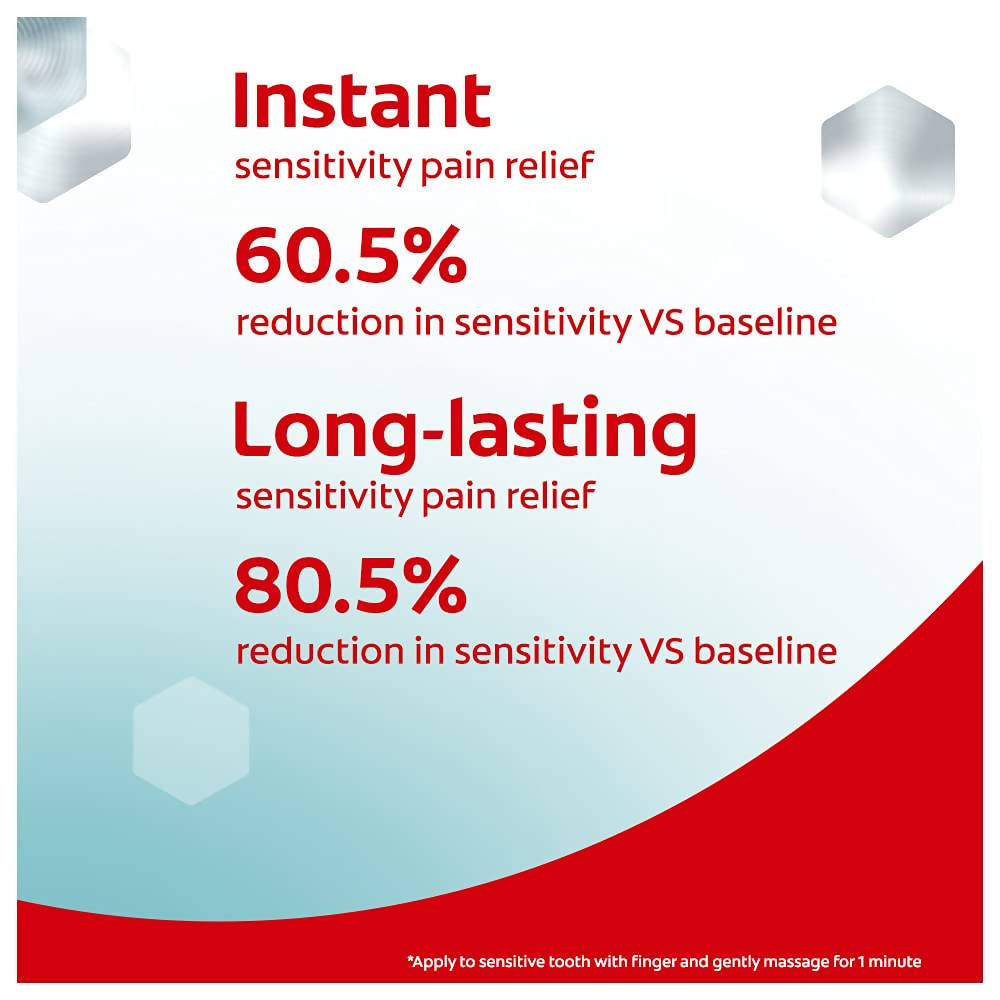 Instant
sensitivity pain relief

60.5%
reduction in sensitivity VS baseline

Long-lasting
sensitivity pain relief

80.5%
reduction in sensitivity VS baseline

*Apply to sensitive tooth with finger and gently massage for 1 minute